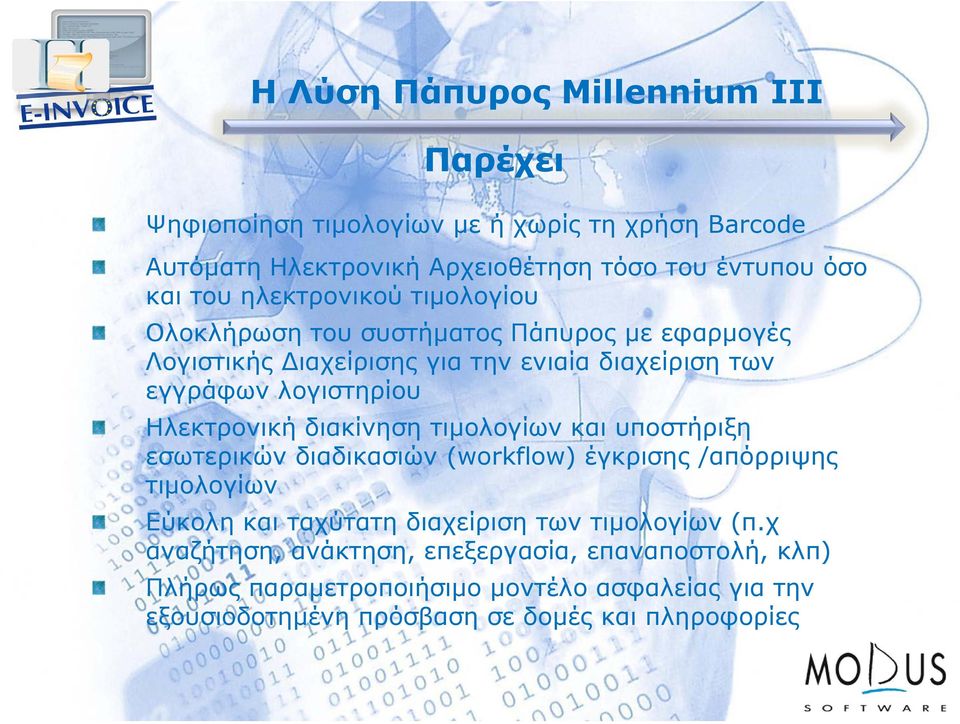 E-INVOICE

Η Λύση Πάπυρος Millennium III

Παρέχει

Ψηφιοποίηση τιμολογίων με ή χωρίς τη χρήση Barcode

Αυτόματη Ηλεκτρονική Αρχειοθέτηση τόσο του έντυπου όσο και του ηλεκτρονικού τιμολογίου

Ολοκλήρωση του συστήματος Πάπυρος με εφαρμογές Λογιστικής Διαχείρισης για την ενιαία διαχείριση των εγγράφων λογιστηρίου

Ηλεκτρονική διακίνηση τιμολογίων και υποστήριξη εσωτερικών διαδικασιών (workflow) έγκρισης /απόρριψης τιμολογίων

Εύκολη και ταχύτατη διαχείριση των τιμολογίων (π.χ αναζήτηση, ανάκτηση, επεξεργασία, επαναποστολή, κλπ)

Πλήρως παραμετροποιήσιμο μοντέλο ασφαλείας για την εξουσιοδοτημένη πρόσβαση σε δομές και πληροφορίες

MODUS
SOFTWARE